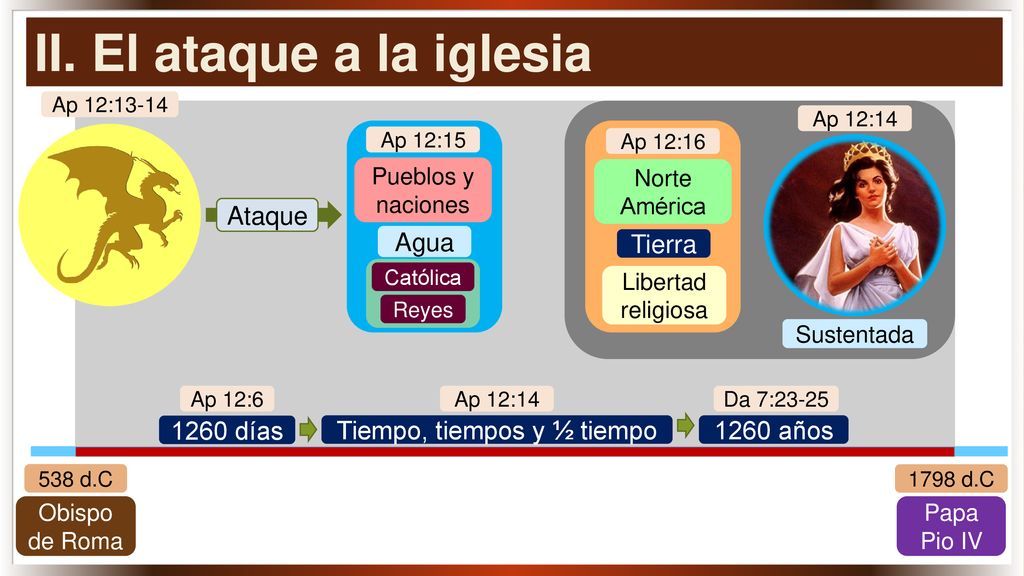 II. El ataque a la iglesia

Ap 12:13-14

Ataque

Ap 12:15

Pueblos y naciones

Agua

Católica

Reyes

Ap 12:16

Norte América

Tierra

Libertad religiosa

Ap 12:14

Sustentada

Ap 12:6

1260 días

Ap 12:14

Tiempo, tiempos y ½ tiempo

Da 7:23-25

1260 años

538 d.C

Obispo de Roma

1798 d.C

Papa Pio IV